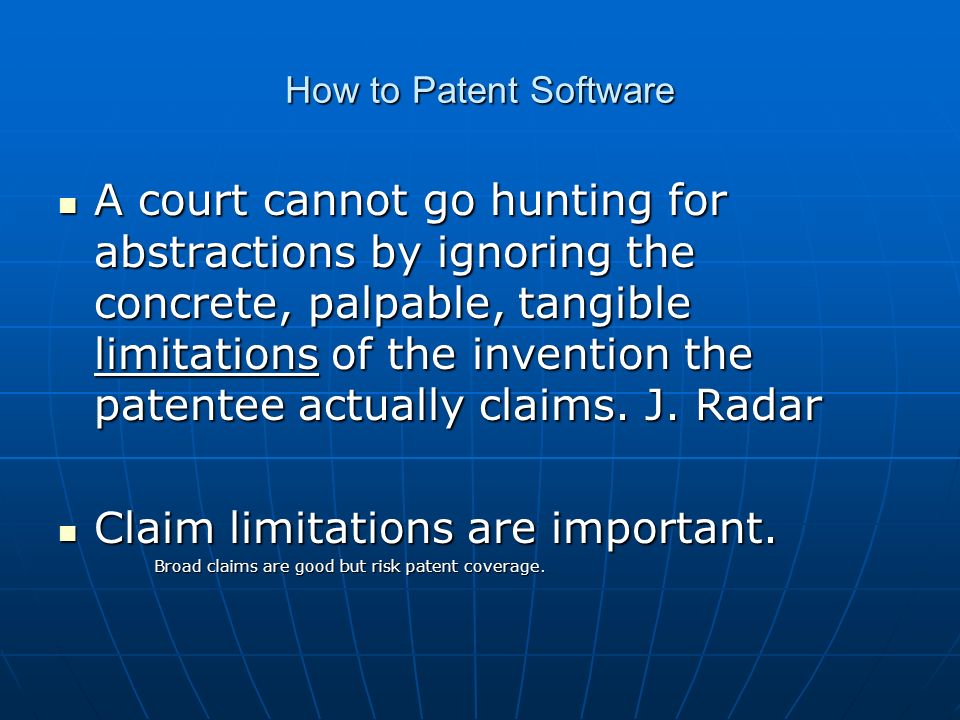 How to Patent Software

▪ A court cannot go hunting for abstractions by ignoring the concrete, palpable, tangible limitations of the invention the patentee actually claims. J. Radar

▪ Claim limitations are important.

Broad claims are good but risk patent coverage.